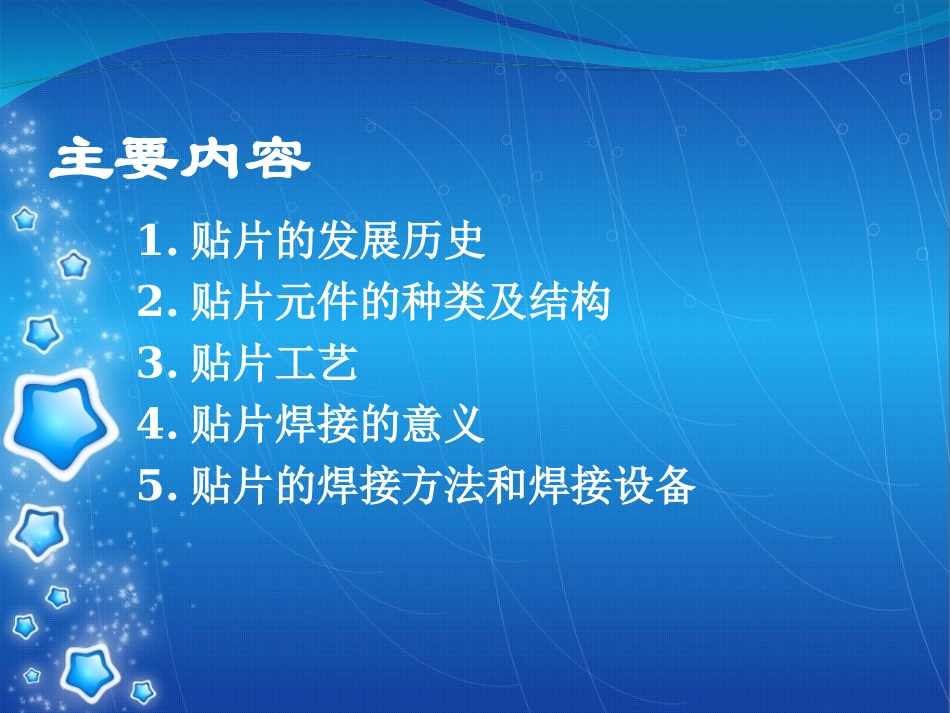 主要内容

1. 贴片的发展历史
2. 贴片元件的种类及结构
3. 贴片工艺
4. 贴片焊接的意义
5. 贴片的焊接方法和焊接设备